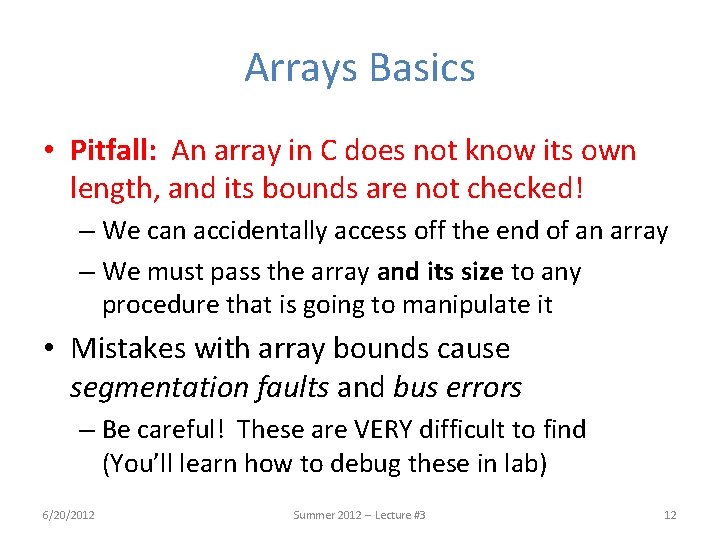 Arrays Basics

• Pitfall: An array in C does not know its own length, and its bounds are not checked!
– We can accidentally access off the end of an array
– We must pass the array and its size to any procedure that is going to manipulate it

• Mistakes with array bounds cause segmentation faults and bus errors
– Be careful! These are VERY difficult to find (You'll learn how to debug these in lab)

6/20/2012 Summer 2012 – Lecture #3 12